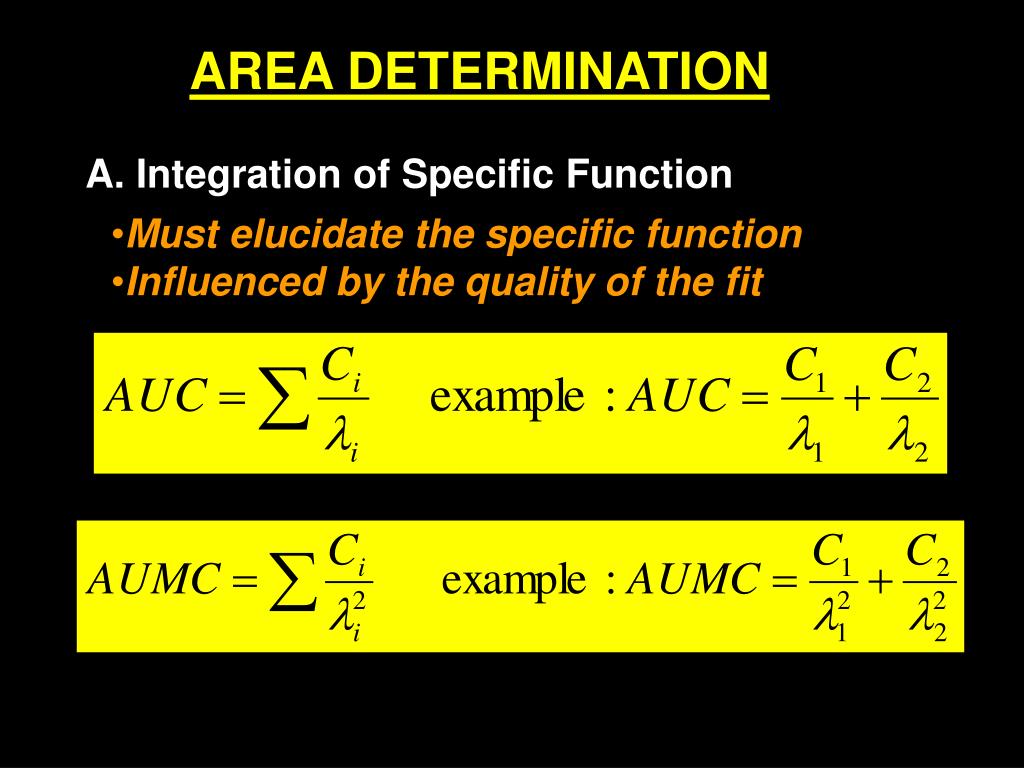 AREA DETERMINATION

A. Integration of Specific Function

•Must elucidate the specific function
•Influenced by the quality of the fit

$AUC = \sum \frac{C_i}{\lambda_i}$ example : $AUC = \frac{C_1}{\lambda_1} + \frac{C_2}{\lambda_2}$

$AUMC = \sum \frac{C_i}{\lambda_i^2}$ example : $AUMC = \frac{C_1}{\lambda_1^2} + \frac{C_2}{\lambda_2^2}$